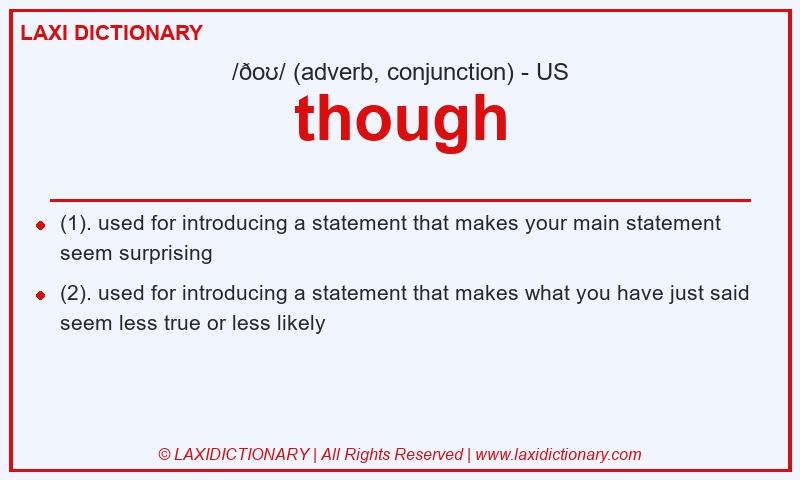 LAXI DICTIONARY

/ðoʊ/ (adverb, conjunction) - US

though

- (1). used for introducing a statement that makes your main statement seem surprising
- (2). used for introducing a statement that makes what you have just said seem less true or less likely

© LAXIDICTIONARY | All Rights Reserved | www.laxidictionary.com